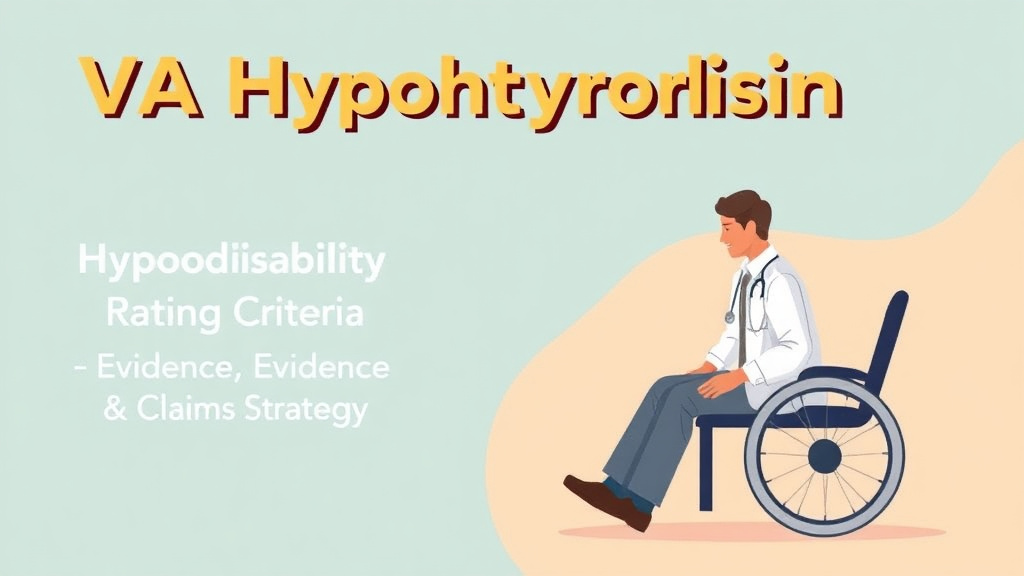 VA Hypohtyrorlisin

Hypoodiisability Rating Criteria - Evidence, Evidence & Claims Strategy